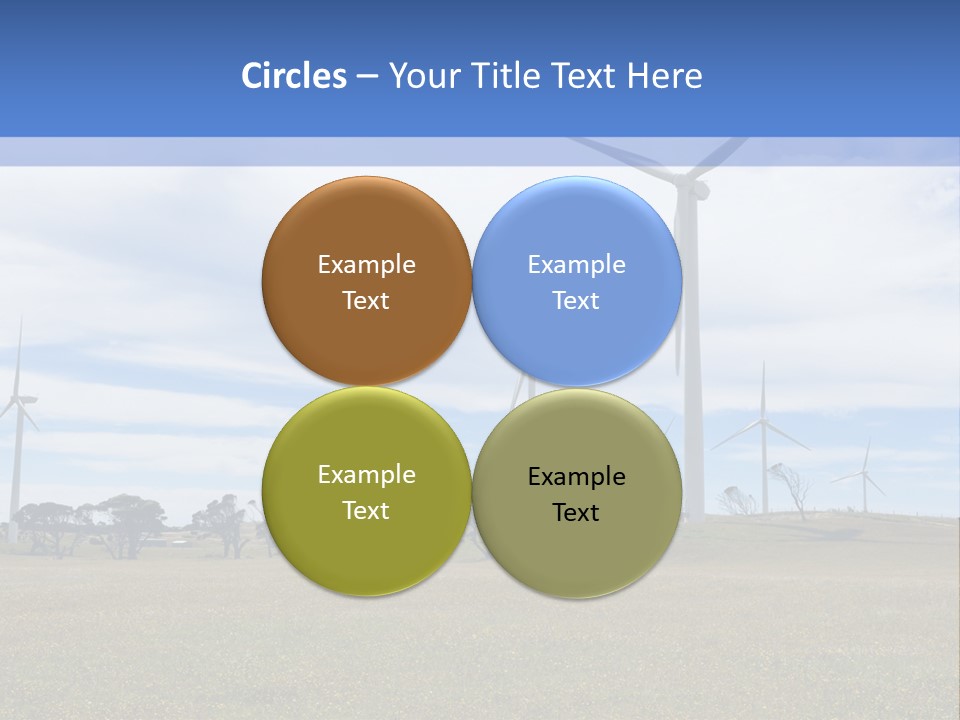 Circles – Your Title Text Here

Example Text

Example Text

Example Text

Example Text